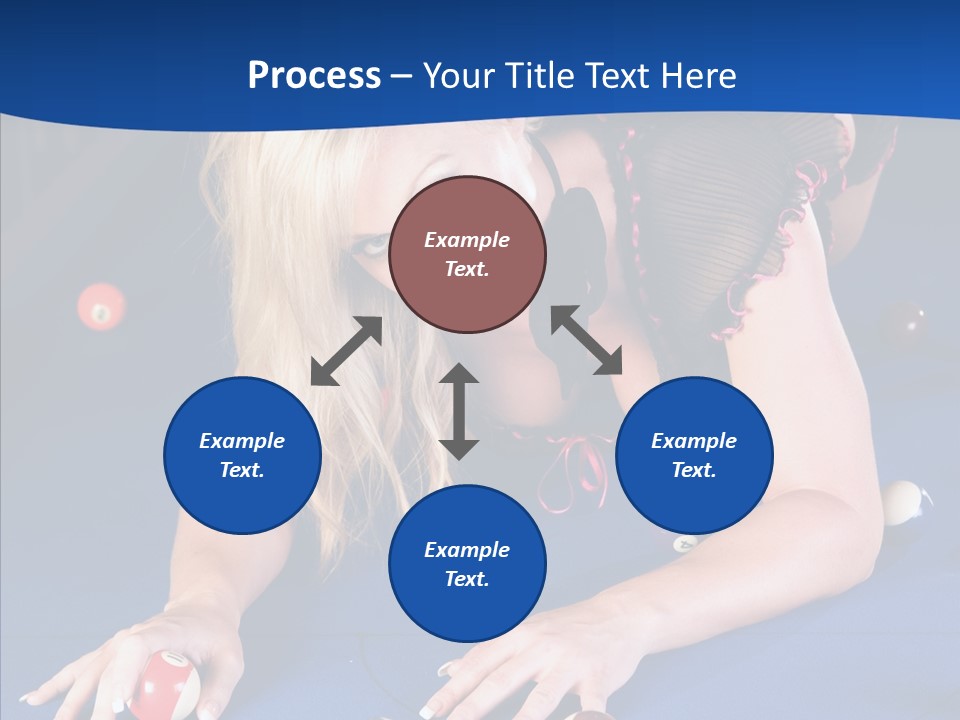 Process – Your Title Text Here

Example Text.

Example Text.

Example Text.

Example Text.